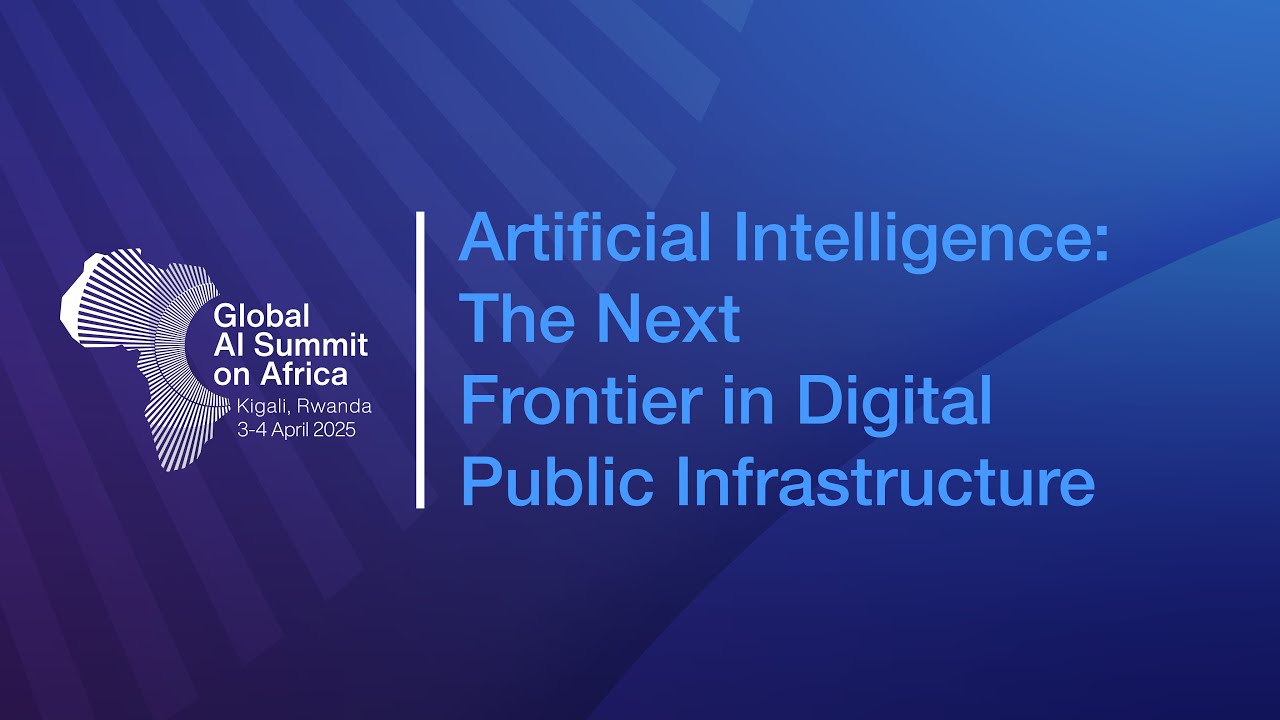 Global AI Summit on Africa
Kigali, Rwanda
3-4 April 2025

Artificial Intelligence: The Next Frontier in Digital Public Infrastructure